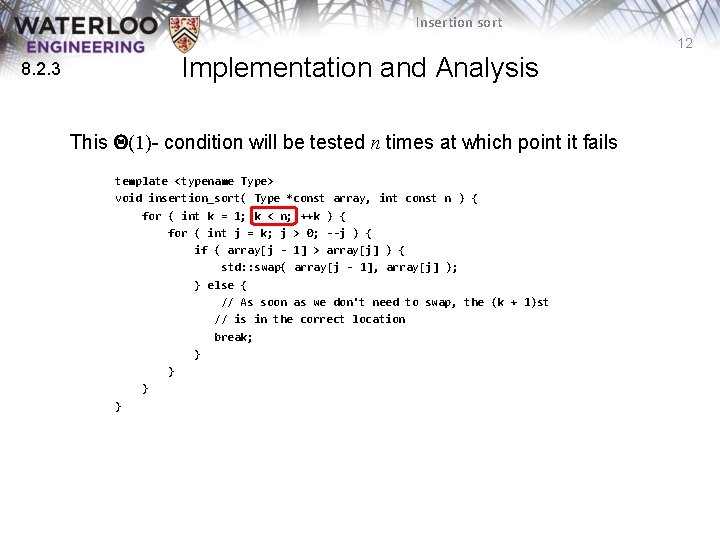 WATERLOO ENGINEERING

Insertion sort

12

8.2.3

Implementation and Analysis

This $\Theta(1)$- condition will be tested $n$ times at which point it fails

template <typename Type>
void insertion_sort( Type *const array, int const n ) {
    for ( int k = 1; k < n; ++k ) {
        for ( int j = k; j > 0; --j ) {
            if ( array[j - 1] > array[j] ) {
                std::swap( array[j - 1], array[j] );
            } else {
                // As soon as we don't need to swap, the (k + 1)st
                // is in the correct location
                break;
            }
        }
    }
}